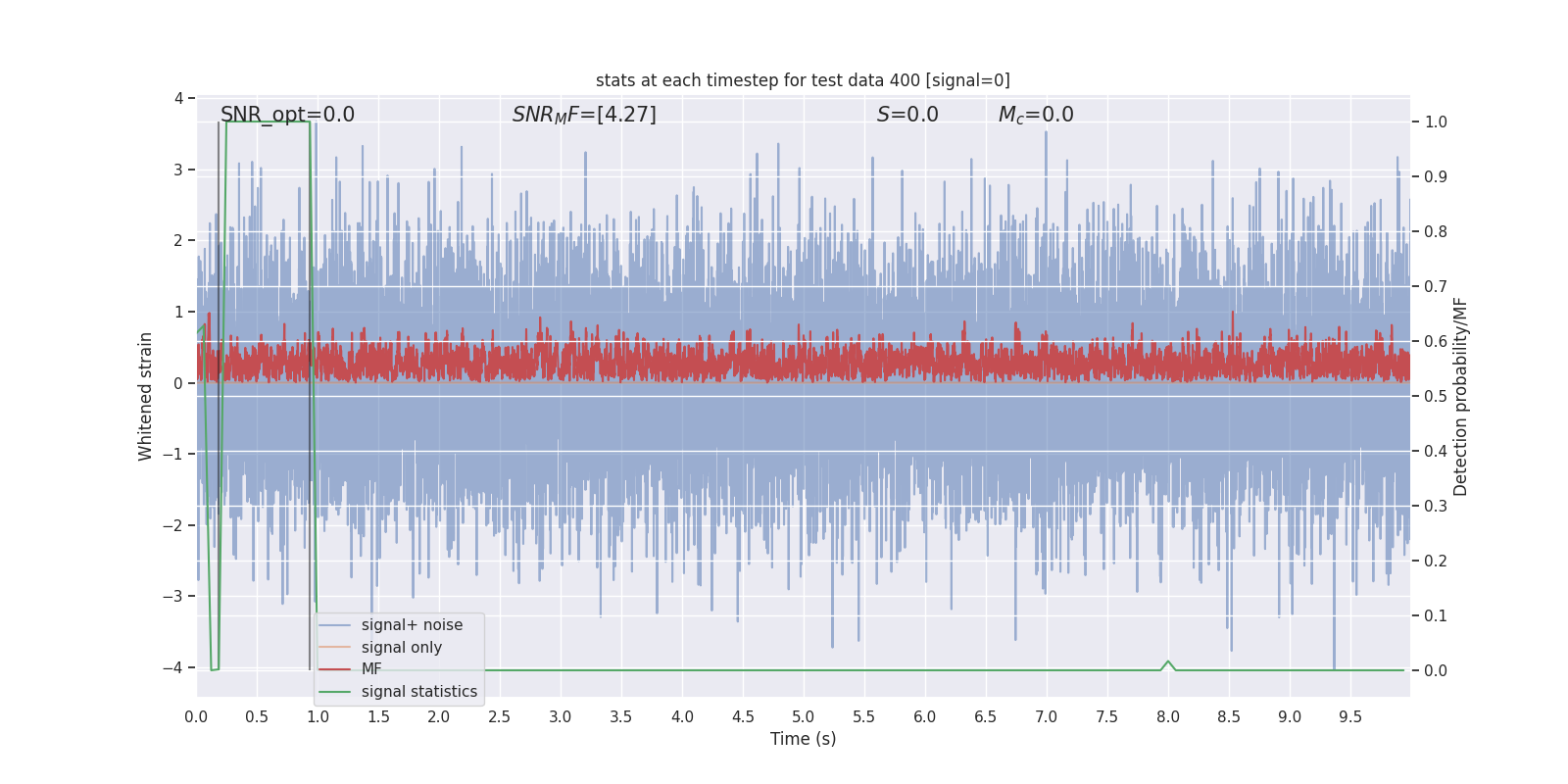 stats at each timestep for test data 400 [signal=0]

SNR_opt=0.0

$SNR_MF$=[4.27]

$S$=0.0

$M_c$=0.0

4
3
2
1
0
−1
−2
−3
−4

Whitened strain

1.0
0.9
0.8
0.7
0.6
0.5
0.4
0.3
0.2
0.1
0.0

Detection probability/MF

signal+ noise
signal only
MF
signal statistics

0.0 0.5 1.0 1.5 2.0 2.5 3.0 3.5 4.0 4.5 5.0 5.5 6.0 6.5 7.0 7.5 8.0 8.5 9.0 9.5

Time (s)